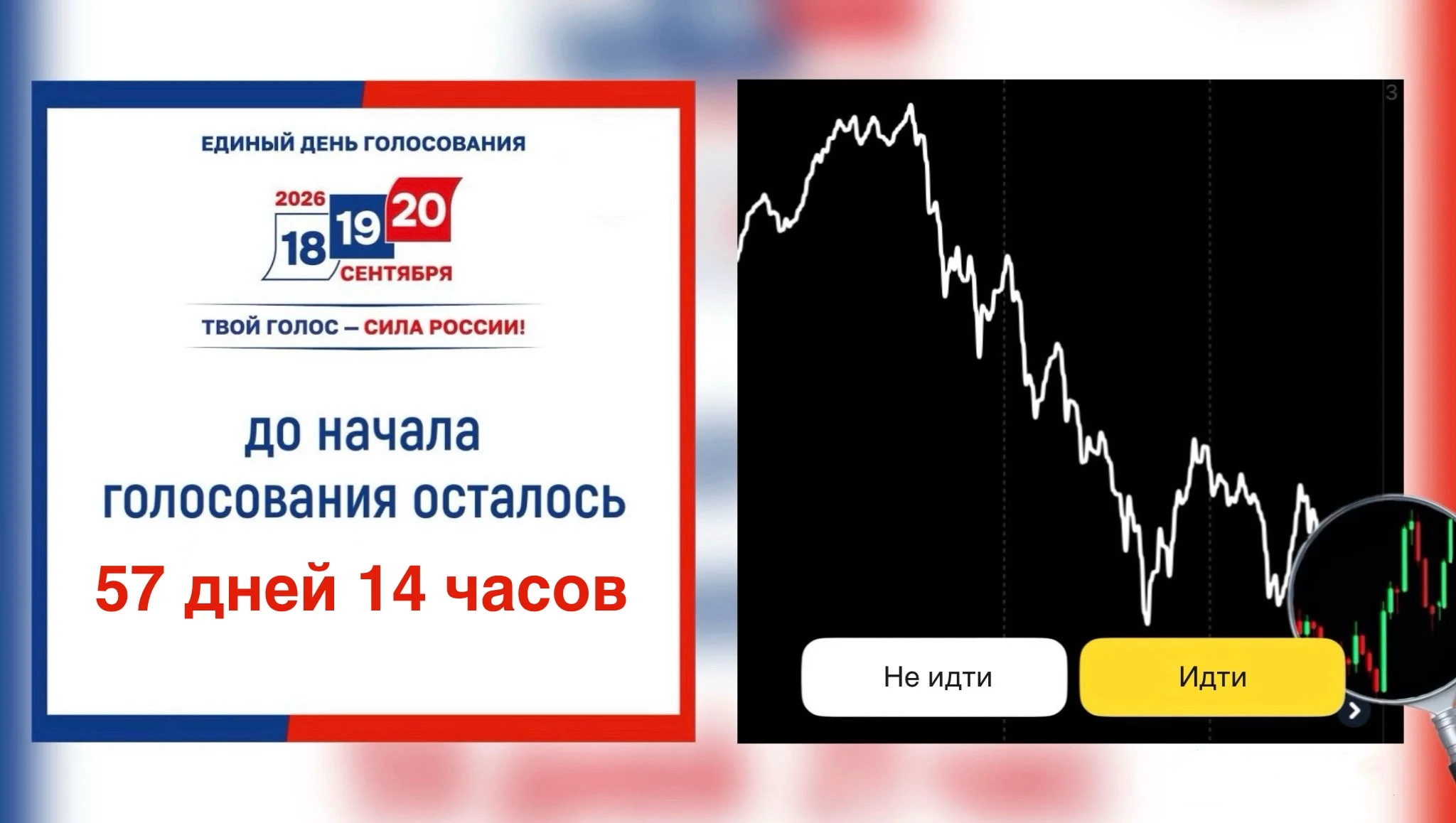 ЕДИНЫЙ ДЕНЬ ГОЛОСОВАНИЯ

2026
18 19 20
СЕНТЯБРЯ

ТВОЙ ГОЛОС – СИЛА РОССИИ!

до начала голосования осталось

57 дней 14 часов

3

Не идти

Идти